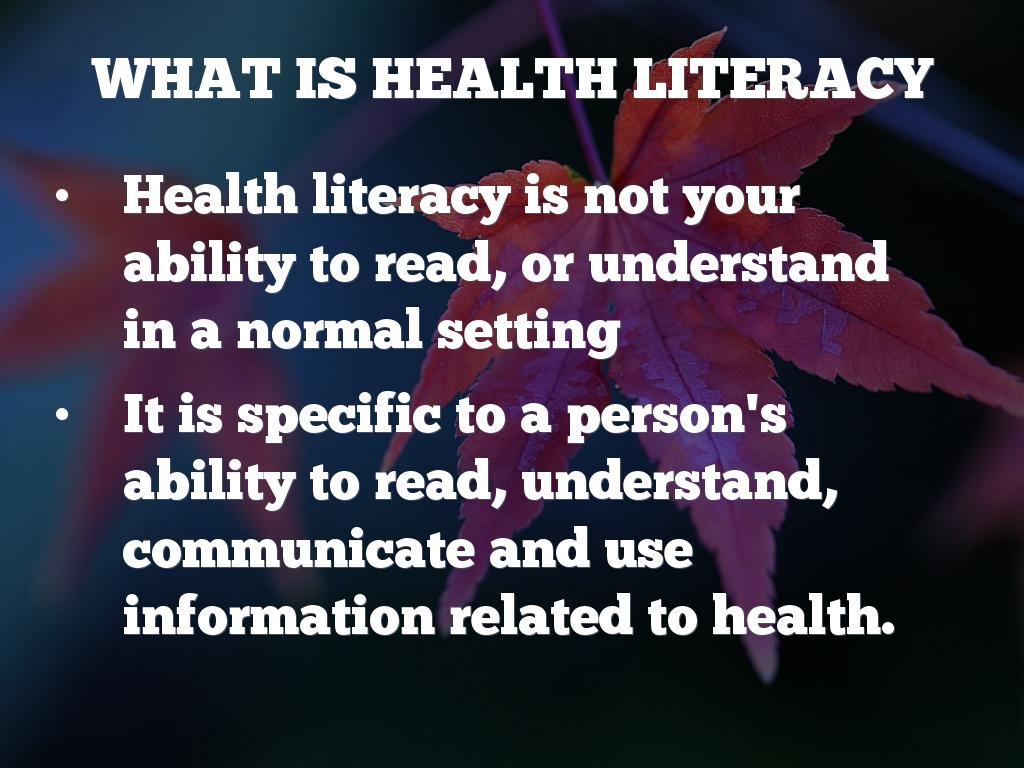 WHAT IS HEALTH LITERACY

• Health literacy is not your ability to read, or understand in a normal setting

• It is specific to a person's ability to read, understand, communicate and use information related to health.